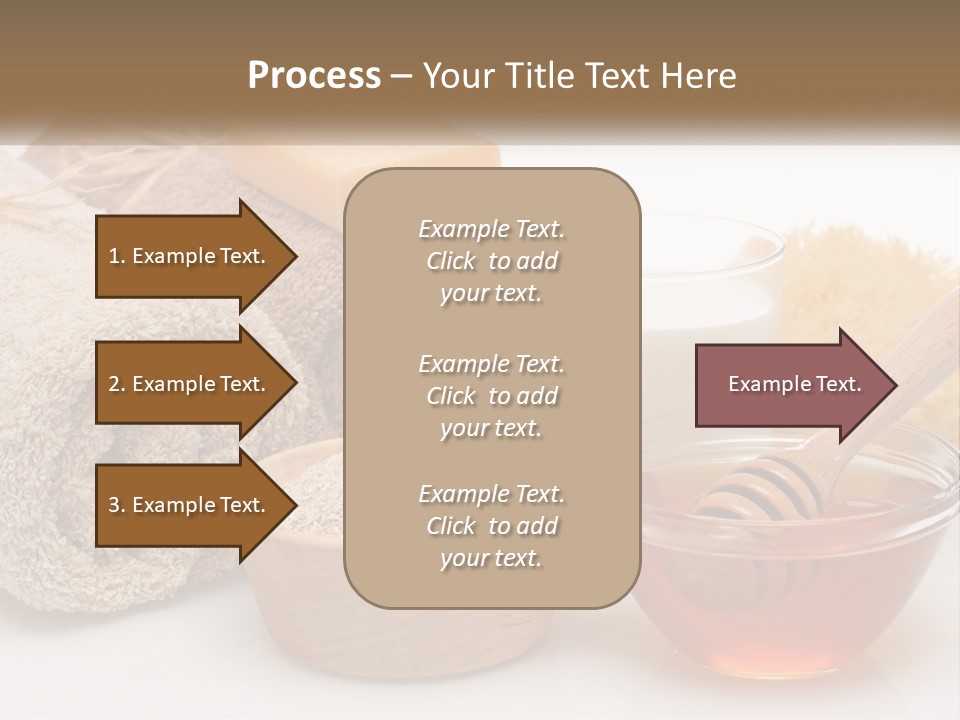 Process – Your Title Text Here

1. Example Text.

2. Example Text.

3. Example Text.

Example Text. Click to add your text.

Example Text. Click to add your text.

Example Text. Click to add your text.

Example Text.